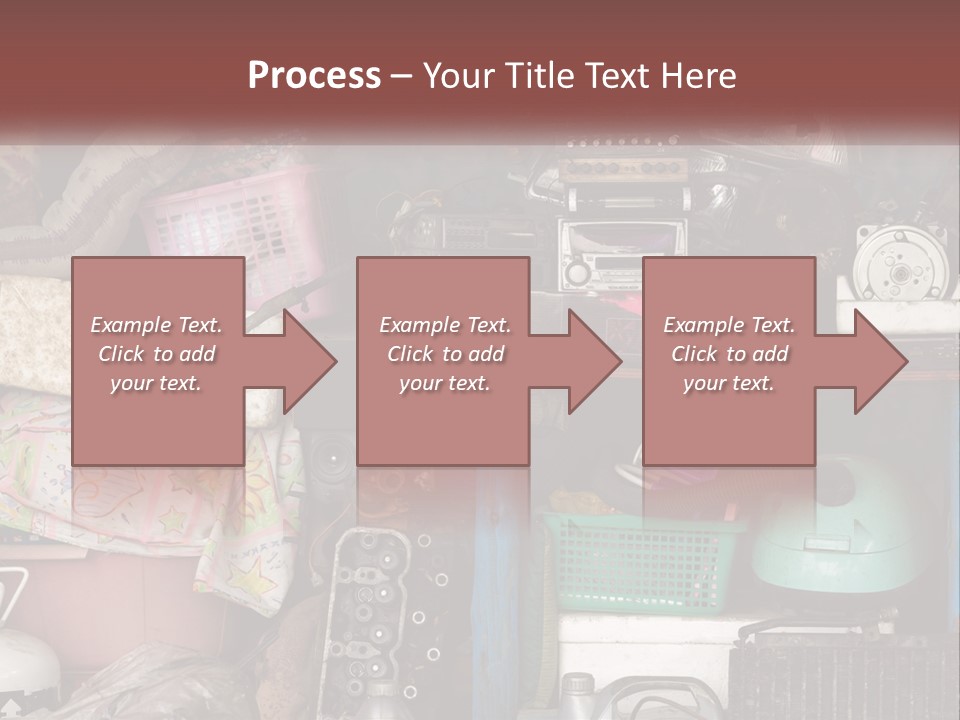 Process – Your Title Text Here

Example Text. Click to add your text.

Example Text. Click to add your text.

Example Text. Click to add your text.